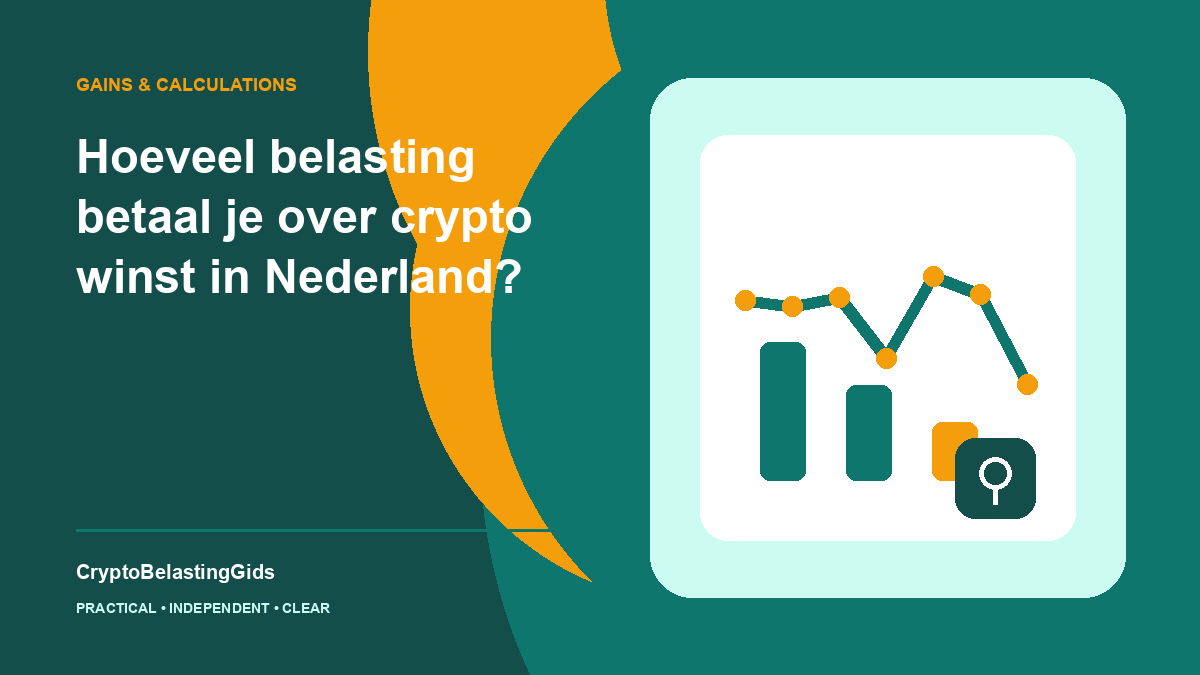 GAINS & CALCULATIONS

Hoeveel belasting betaal je over crypto winst in Nederland?

CryptoBelastingGids

PRACTICAL • INDEPENDENT • CLEAR